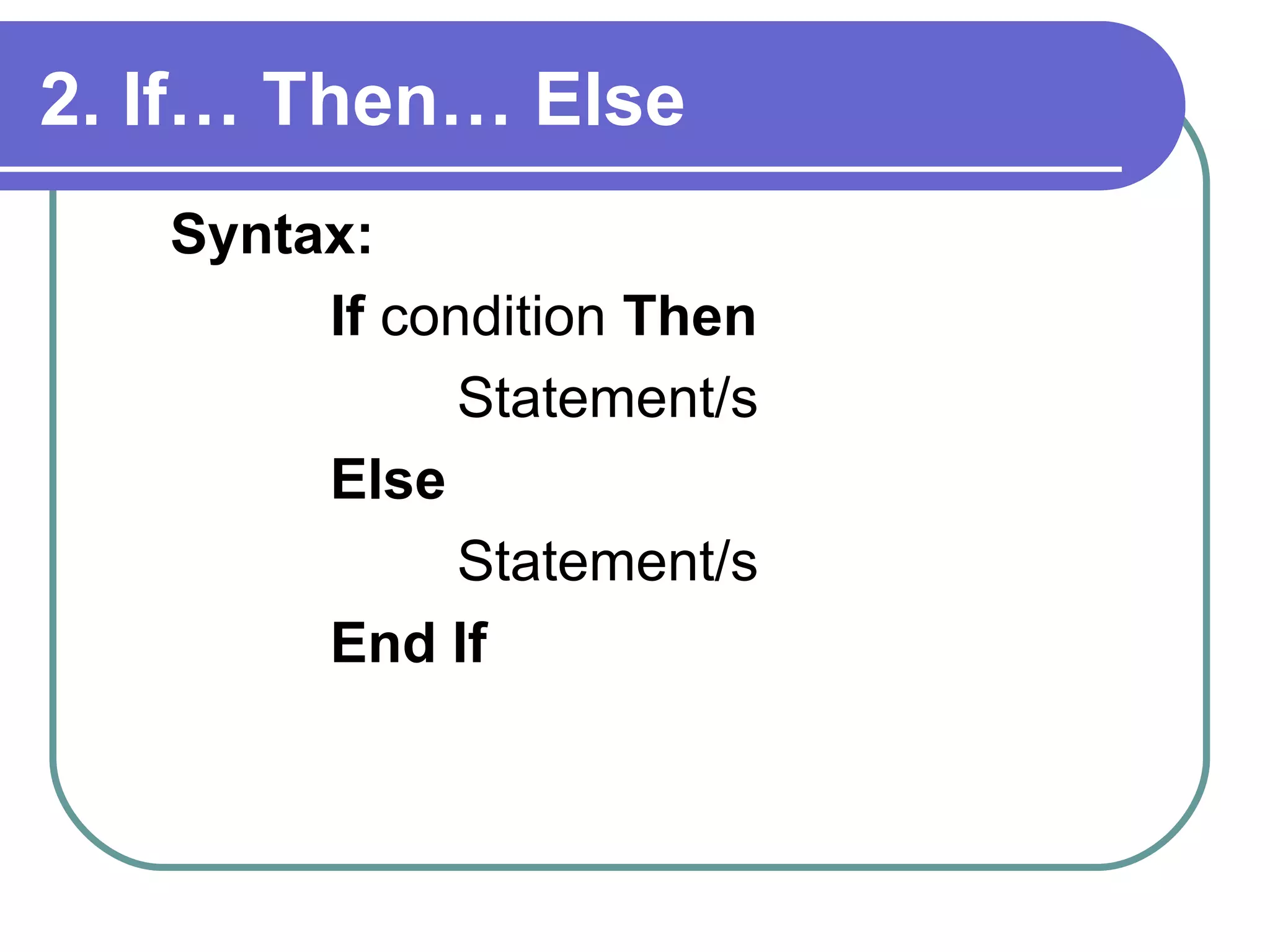 2. If… Then… Else

Syntax:

If condition Then

Statement/s

Else

Statement/s

End If